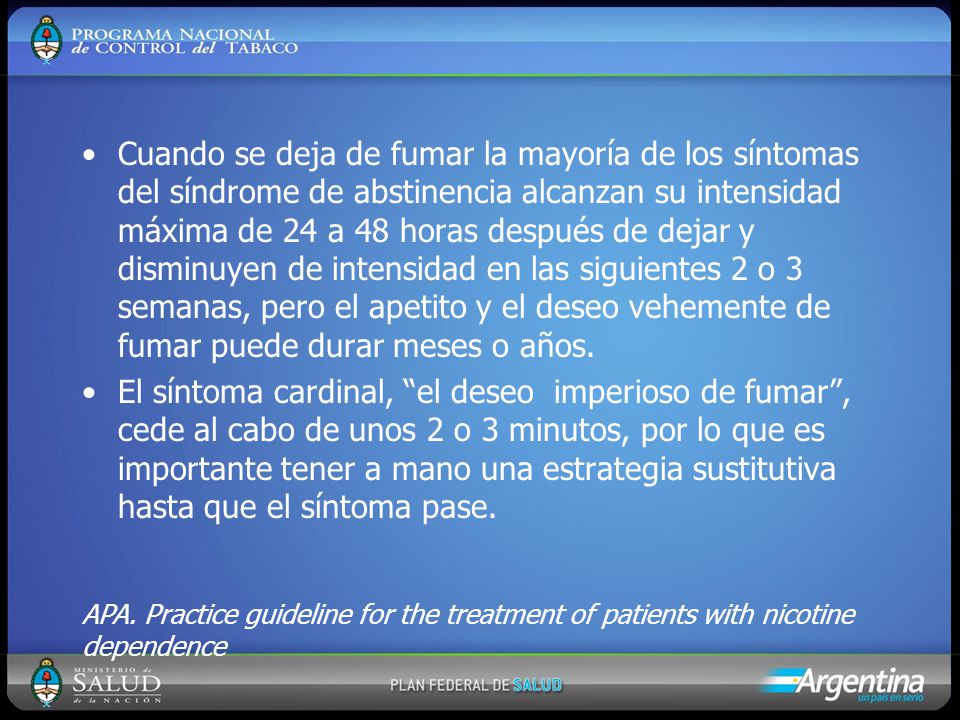 PROGRAMA NACIONAL de CONTROL del TABACO

• Cuando se deja de fumar la mayoría de los síntomas del síndrome de abstinencia alcanzan su intensidad máxima de 24 a 48 horas después de dejar y disminuyen de intensidad en las siguientes 2 o 3 semanas, pero el apetito y el deseo vehemente de fumar puede durar meses o años.

• El síntoma cardinal, “el deseo imperioso de fumar”, cede al cabo de unos 2 o 3 minutos, por lo que es importante tener a mano una estrategia sustitutiva hasta que el síntoma pase.

APA. Practice guideline for the treatment of patients with nicotine dependence

MINISTERIO de SALUD de la NACIÓN

PLAN FEDERAL DE SALUD

Argentina un país en serio